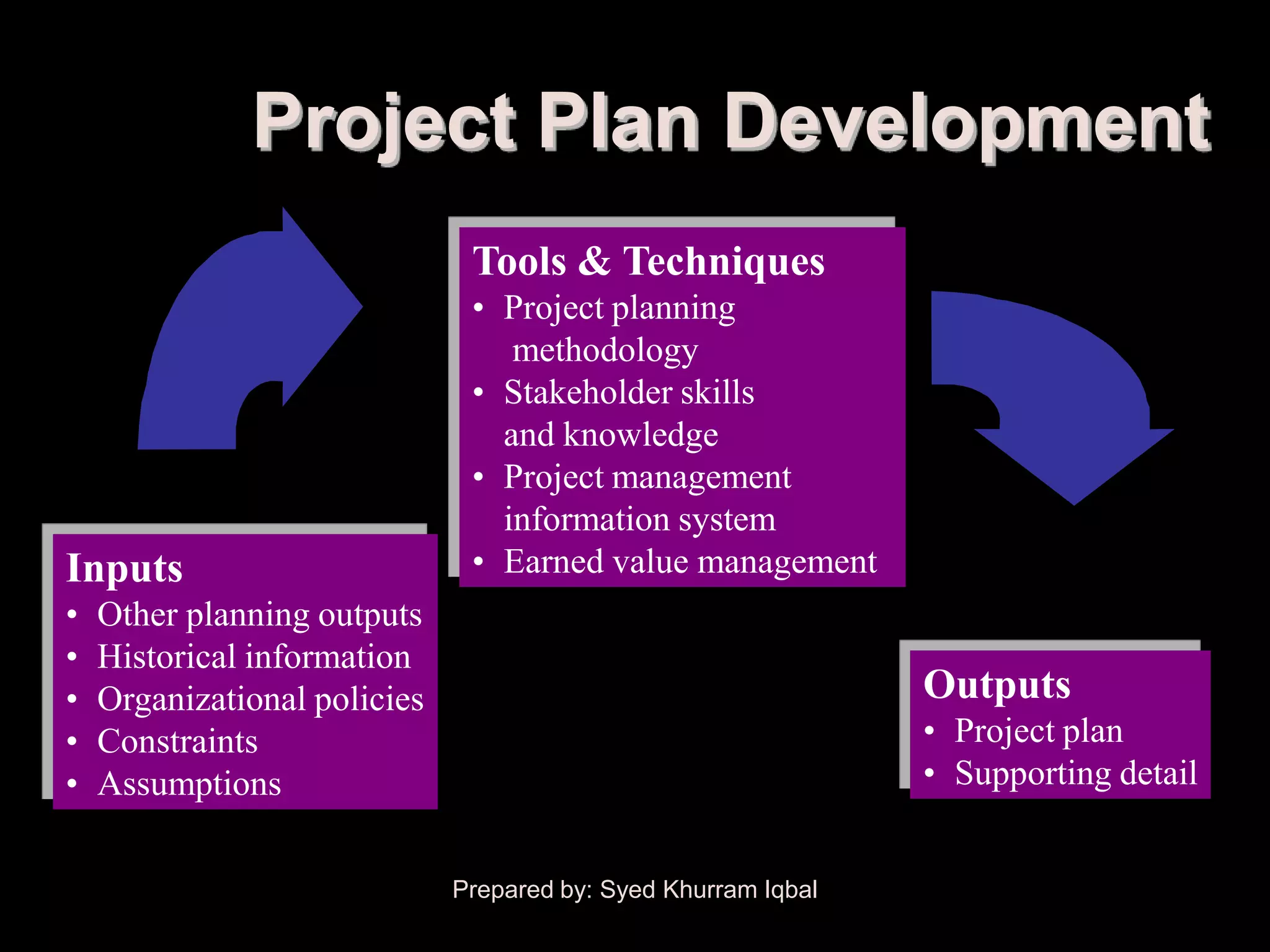 Project Plan Development

Inputs
• Other planning outputs
• Historical information
• Organizational policies
• Constraints
• Assumptions

Tools & Techniques
• Project planning methodology
• Stakeholder skills and knowledge
• Project management information system
• Earned value management

Outputs
• Project plan
• Supporting detail

Prepared by: Syed Khurram Iqbal